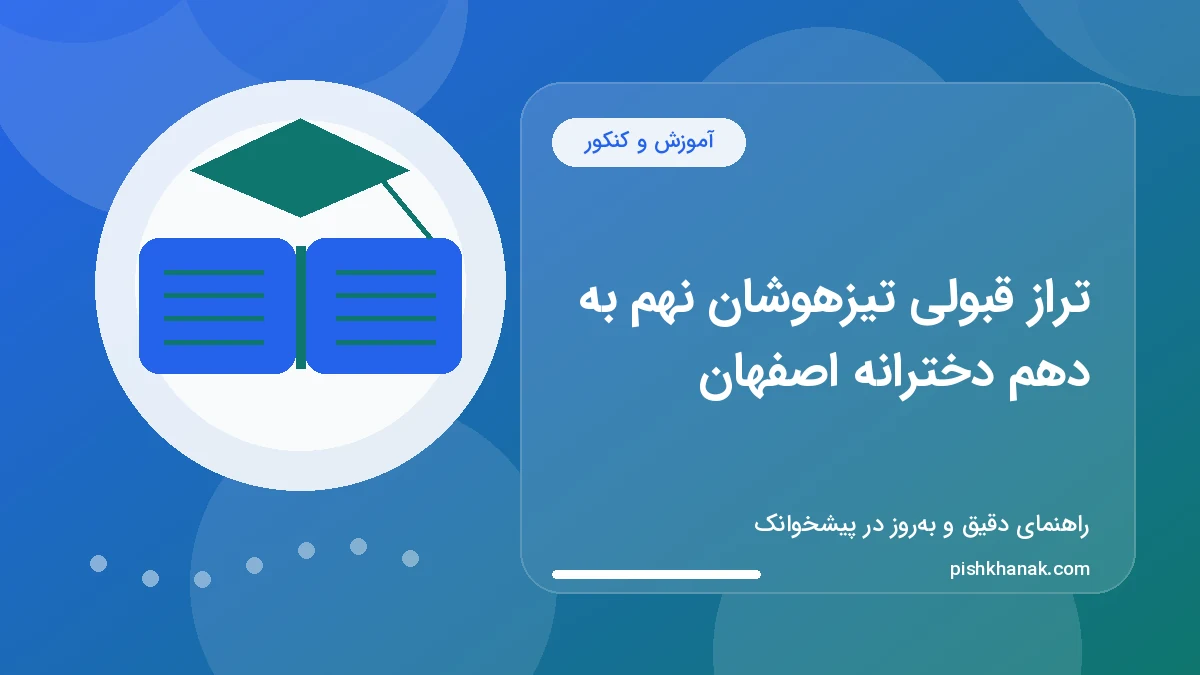 آموزش و کنکور

تراز قبولی تیزهوشان نهم به دهم دخترانه اصفهان

راهنمای دقیق و به‌روز در پیشخوانک

pishkhanak.com